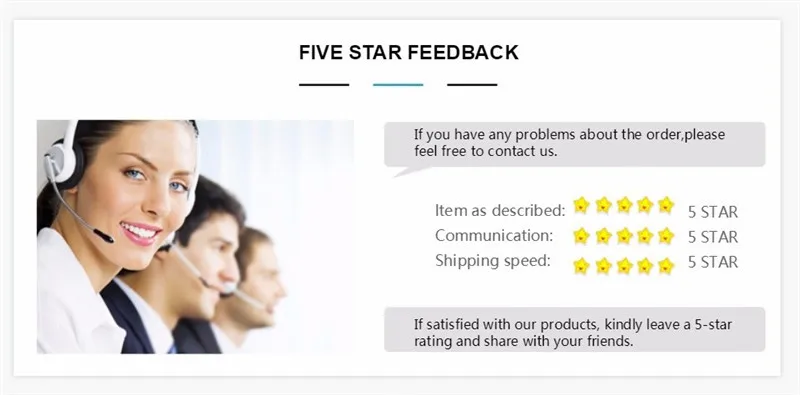 FIVE STAR FEEDBACK

If you have any problems about the order,please feel free to contact us.

Item as described: 5 STAR
Communication: 5 STAR
Shipping speed: 5 STAR

If satisfied with our products, kindly leave a 5-star rating and share with your friends.